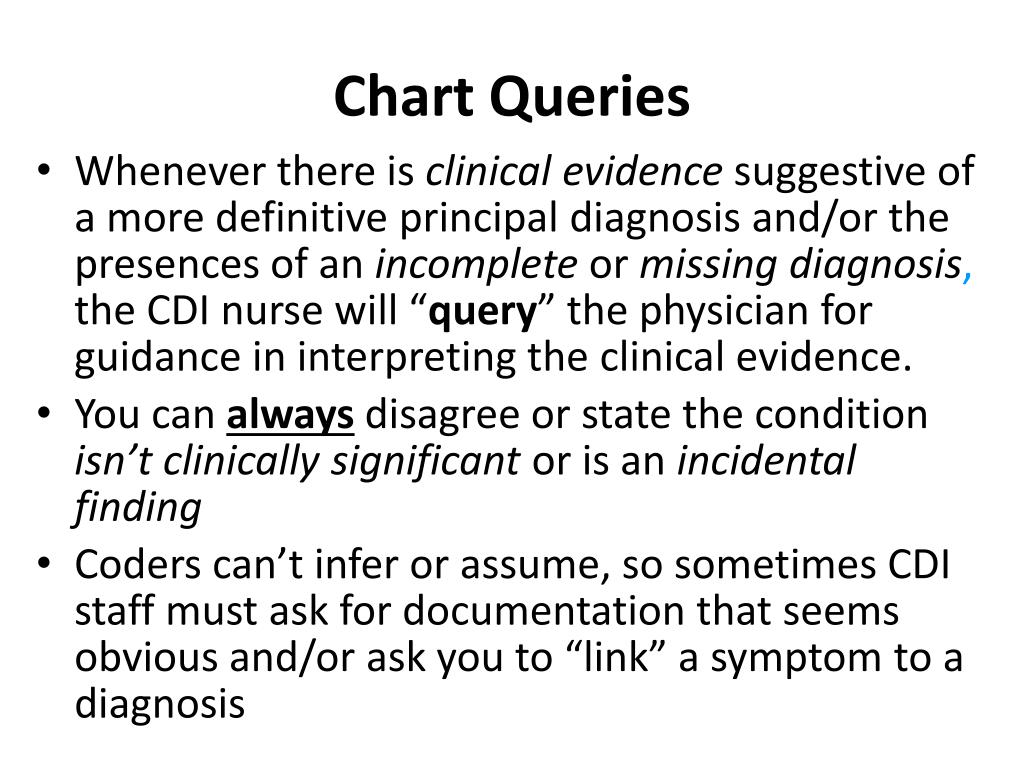 Chart Queries

• Whenever there is clinical evidence suggestive of a more definitive principal diagnosis and/or the presences of an incomplete or missing diagnosis, the CDI nurse will “query” the physician for guidance in interpreting the clinical evidence.

• You can always disagree or state the condition isn’t clinically significant or is an incidental finding

• Coders can’t infer or assume, so sometimes CDI staff must ask for documentation that seems obvious and/or ask you to “link” a symptom to a diagnosis